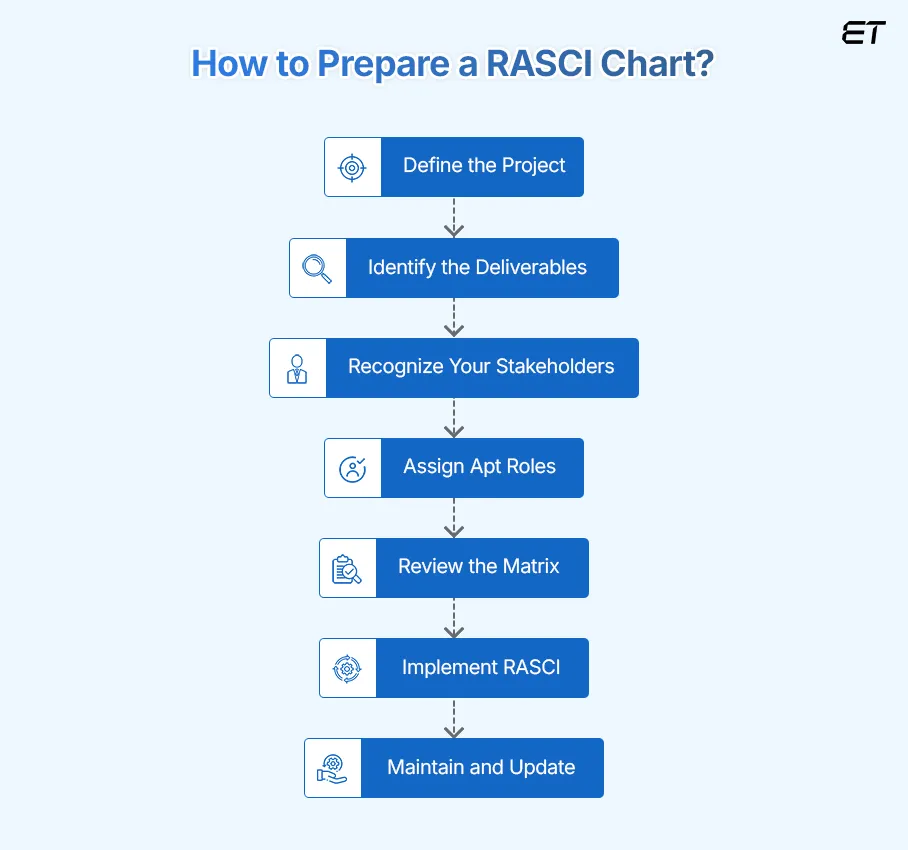 ET

How to Prepare a RASCI Chart?

Define the Project

Identify the Deliverables

Recognize Your Stakeholders

Assign Apt Roles

Review the Matrix

Implement RASCI

Maintain and Update